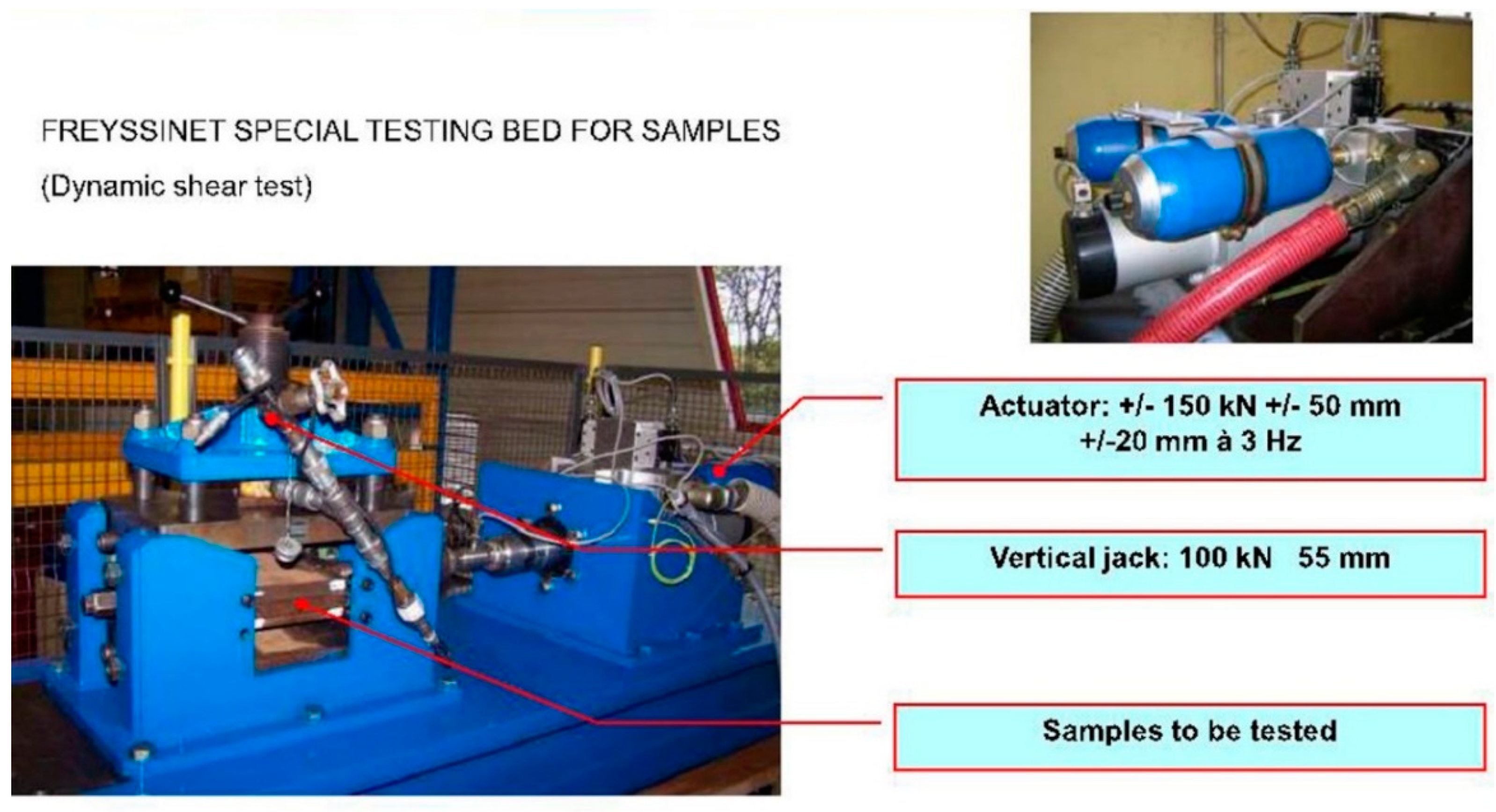 FREYSSINET SPECIAL TESTING BED FOR SAMPLES

(Dynamic shear test)

Actuator: +/- 150 kN +/- 50 mm
+/-20 mm à 3 Hz

Vertical jack: 100 kN 55 mm

Samples to be tested